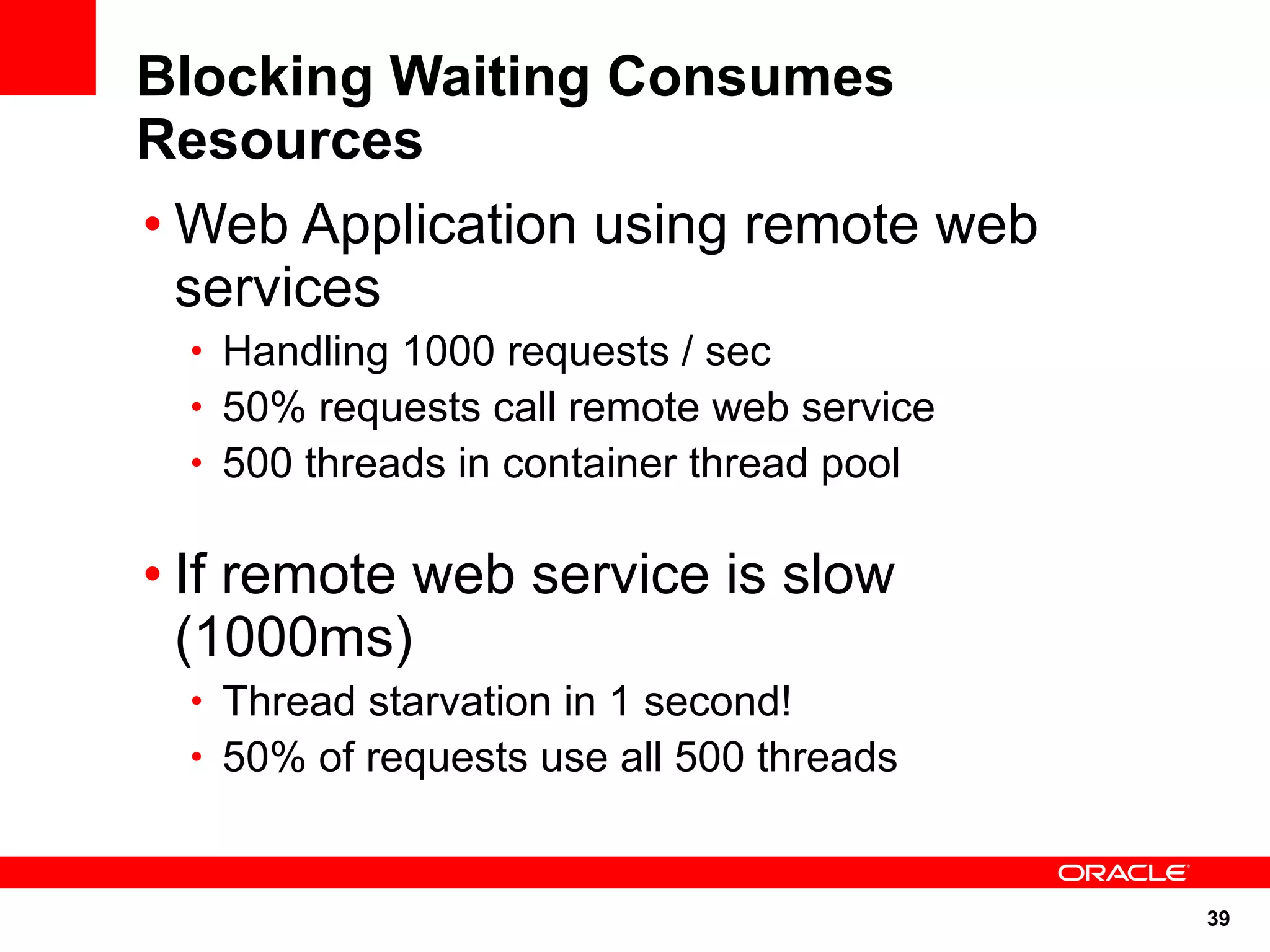 Blocking Waiting Consumes Resources

• Web Application using remote web services
  • Handling 1000 requests / sec
  • 50% requests call remote web service
  • 500 threads in container thread pool

• If remote web service is slow (1000ms)
  • Thread starvation in 1 second!
  • 50% of requests use all 500 threads

ORACLE

39